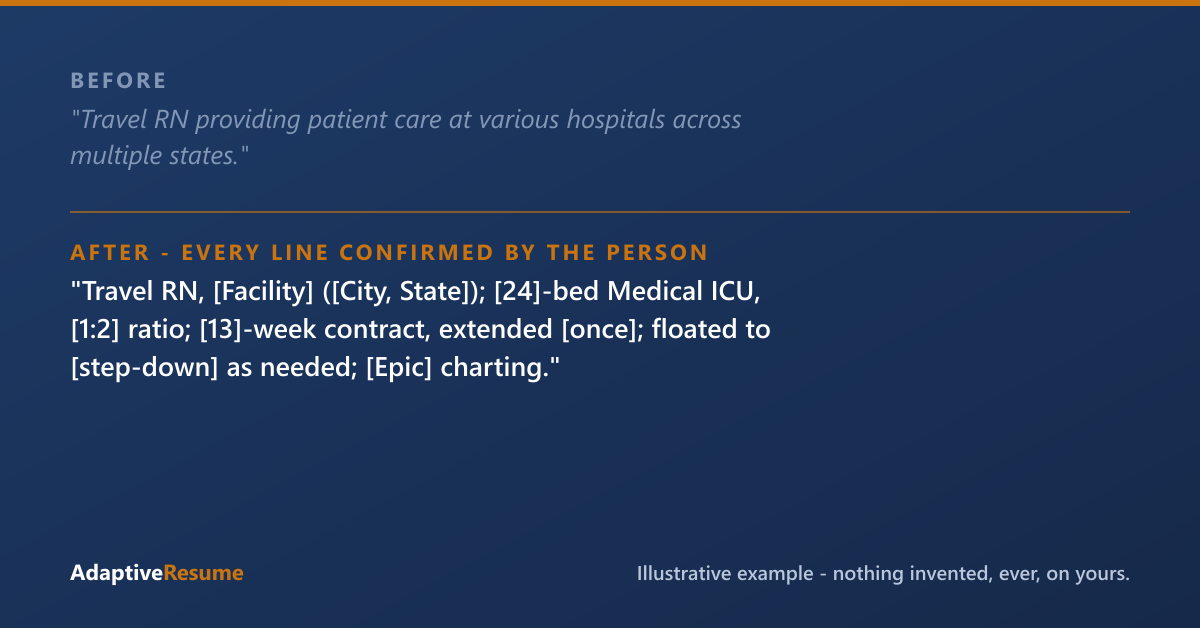 BEFORE

"Travel RN providing patient care at various hospitals across multiple states."

AFTER - EVERY LINE CONFIRMED BY THE PERSON

"Travel RN, [Facility] ([City, State]); [24]-bed Medical ICU, [1:2] ratio; [13]-week contract, extended [once]; floated to [step-down] as needed; [Epic] charting."

AdaptiveResume

Illustrative example - nothing invented, ever, on yours.